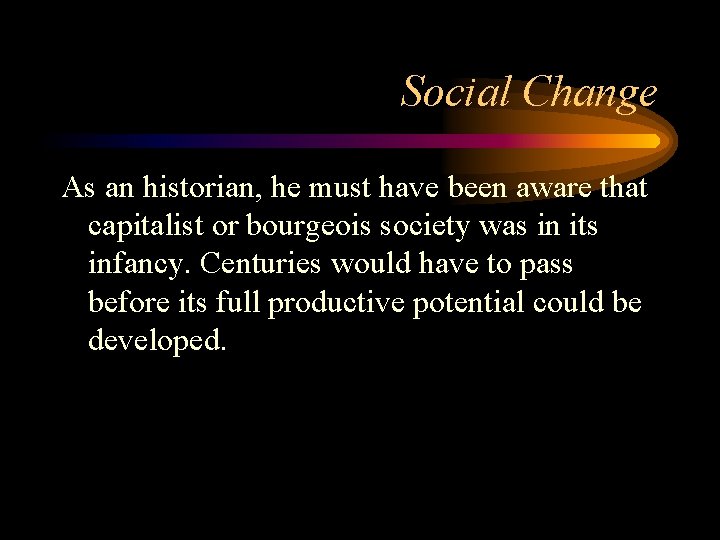 Social Change

As an historian, he must have been aware that capitalist or bourgeois society was in its infancy. Centuries would have to pass before its full productive potential could be developed.